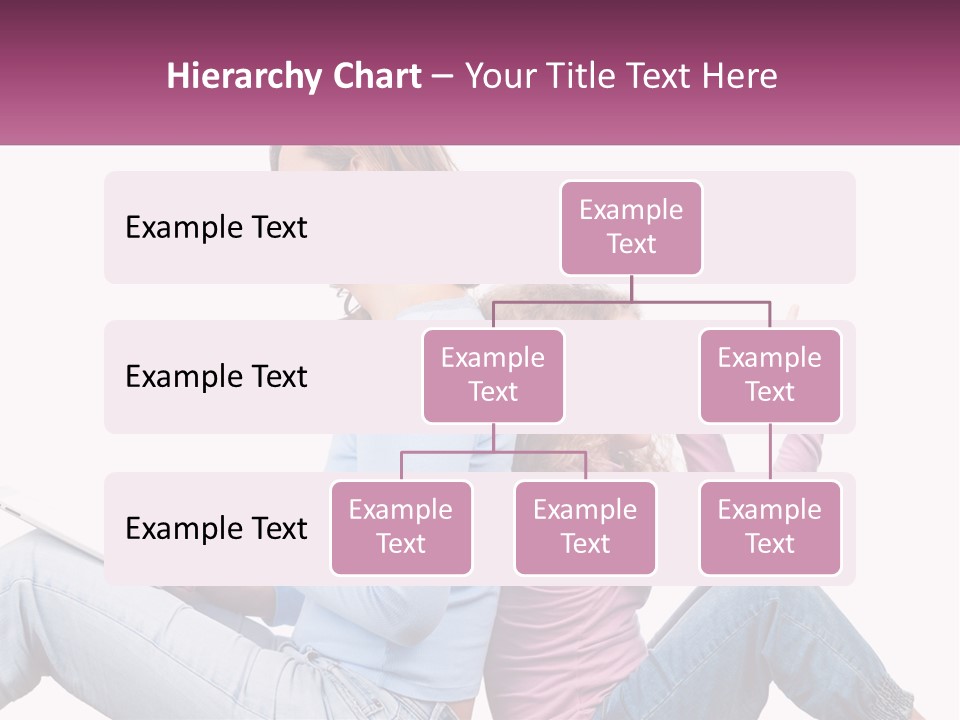 Hierarchy Chart – Your Title Text Here

Example Text

Example Text

Example Text

Example Text

Example Text

Example Text

Example Text

Example Text

Example Text